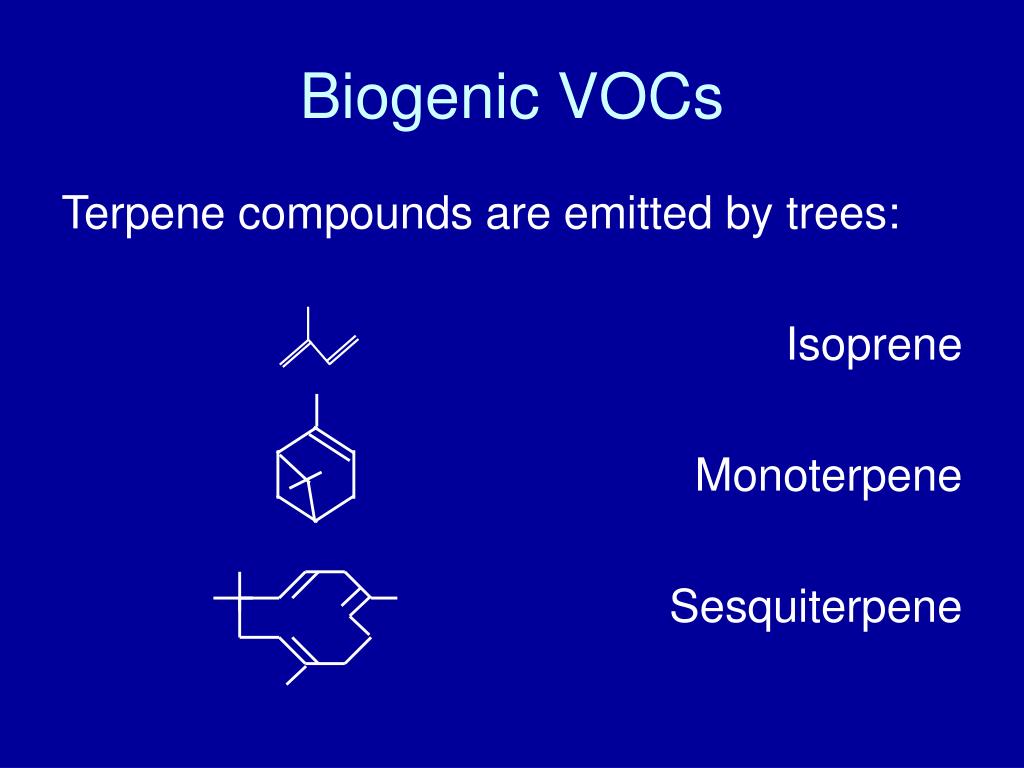 Biogenic VOCs

Terpene compounds are emitted by trees:

Isoprene

Monoterpene

Sesquiterpene